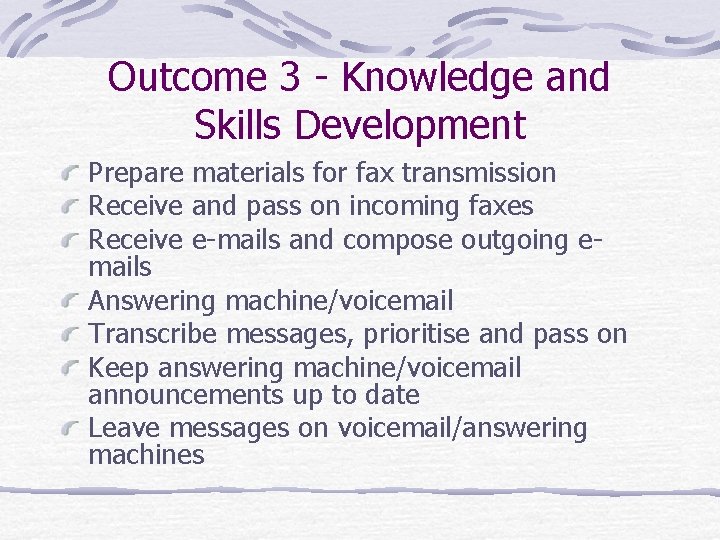 Outcome 3 - Knowledge and Skills Development

Prepare materials for fax transmission
Receive and pass on incoming faxes
Receive e-mails and compose outgoing e-mails
Answering machine/voicemail
Transcribe messages, prioritise and pass on
Keep answering machine/voicemail announcements up to date
Leave messages on voicemail/answering machines